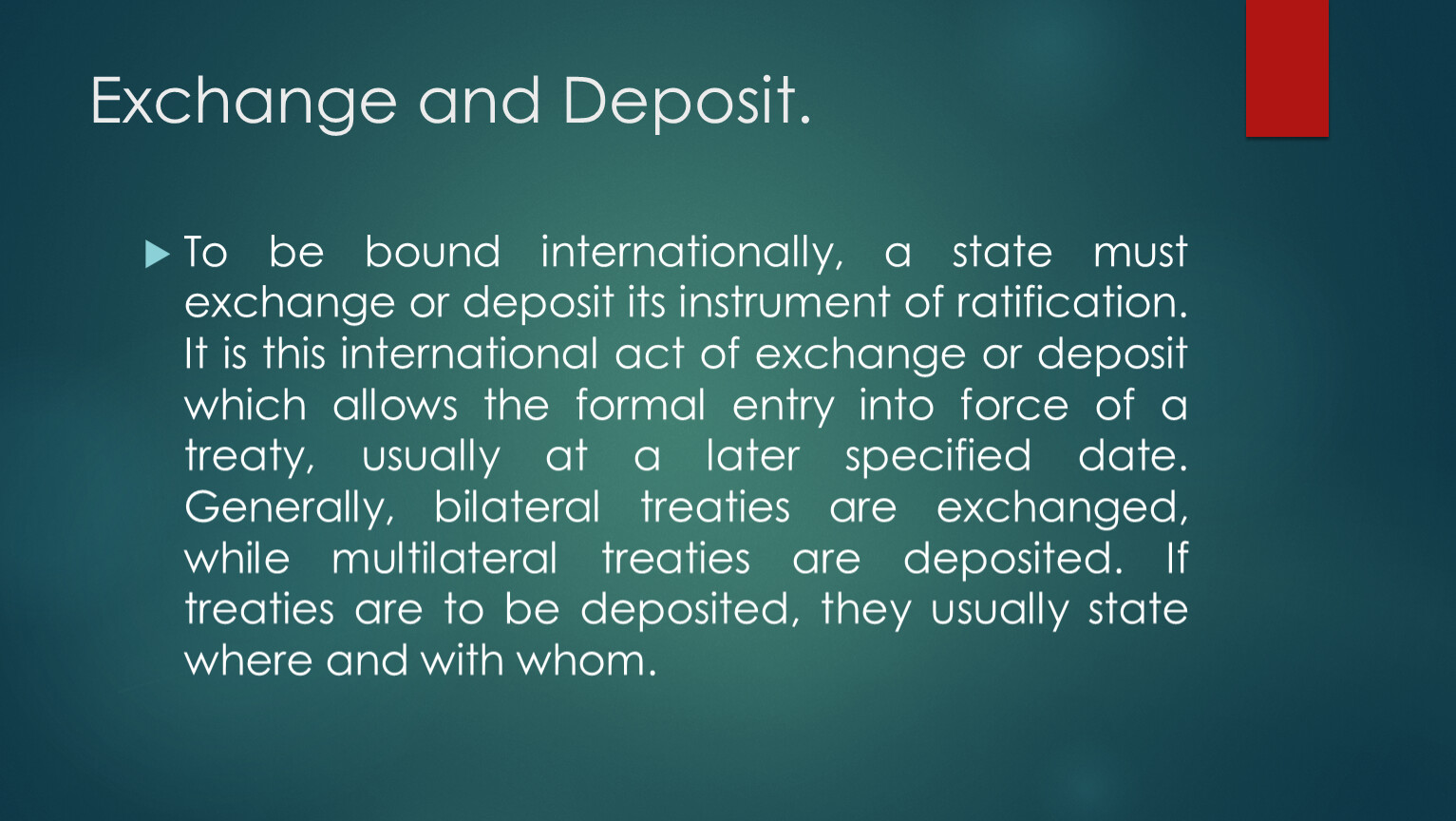 Exchange and Deposit.

To be bound internationally, a state must exchange or deposit its instrument of ratification. It is this international act of exchange or deposit which allows the formal entry into force of a treaty, usually at a later specified date. Generally, bilateral treaties are exchanged, while multilateral treaties are deposited. If treaties are to be deposited, they usually state where and with whom.